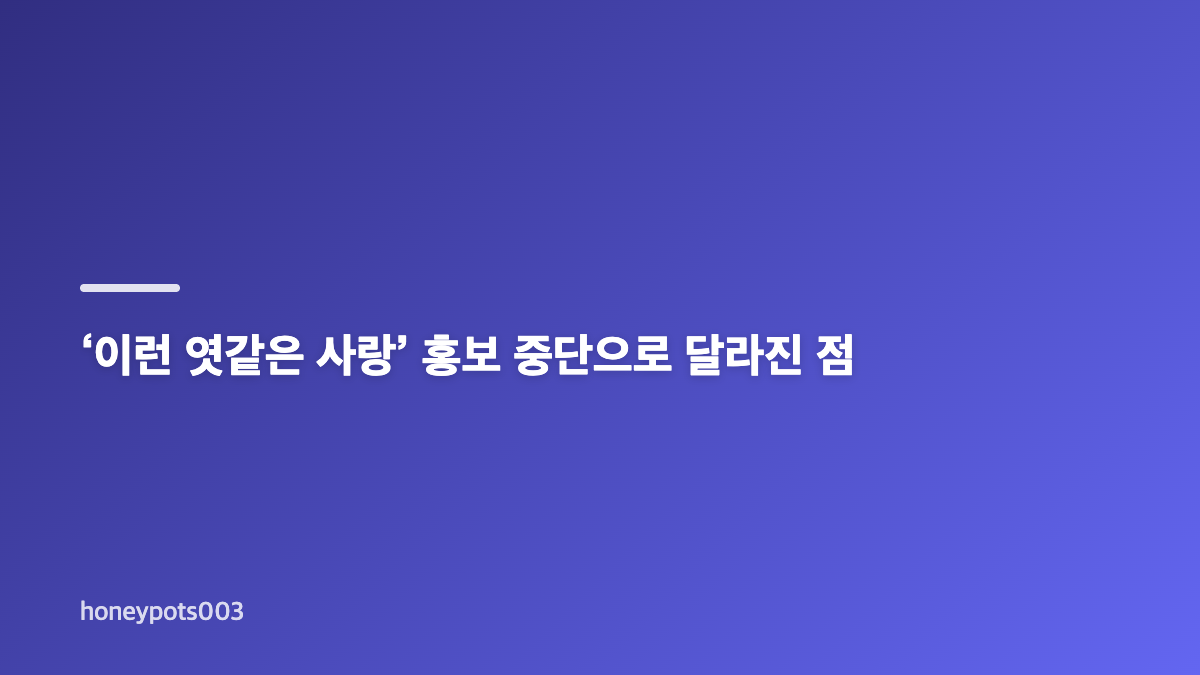 ‘이런 엿같은 사랑’ 홍보 중단으로 달라진 점

honeypots003